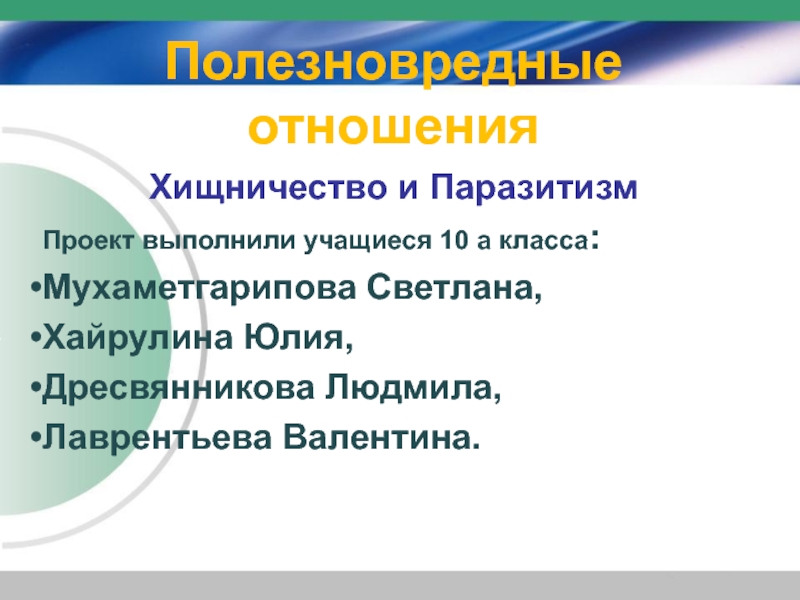 Полезновредные отношения

Хищничество и Паразитизм

Проект выполнили учащиеся 10 а класса:

•Мухаметгарипова Светлана,

•Хайрулина Юлия,

•Дресвянникова Людмила,

•Лаврентьева Валентина.